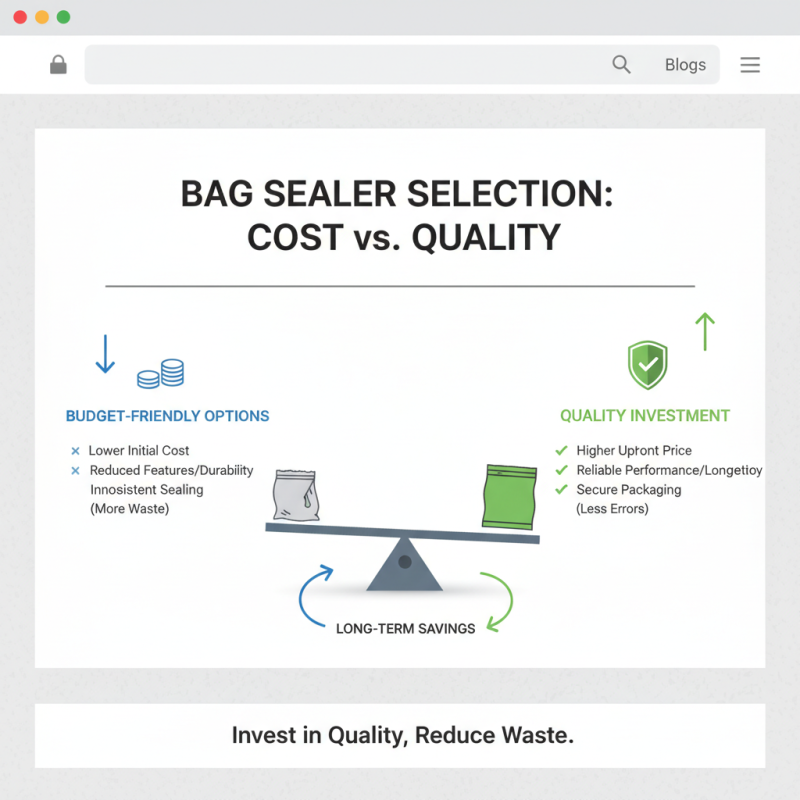 Blogs

BAG SEALER SELECTION:
COST vs. QUALITY

BUDGET-FRIENDLY OPTIONS

× Lower Initial Cost
× Reduced Features/Durability
Innosistent Sealing
(More Waste)

QUALITY INVESTMENT

✓ Higher Uptont Price
✓ Reliable Performance/Longetioy
✓ Secure Packaging
(Less Errors)

LONG-TERM SAVINGS

Invest in Quality, Reduce Waste.